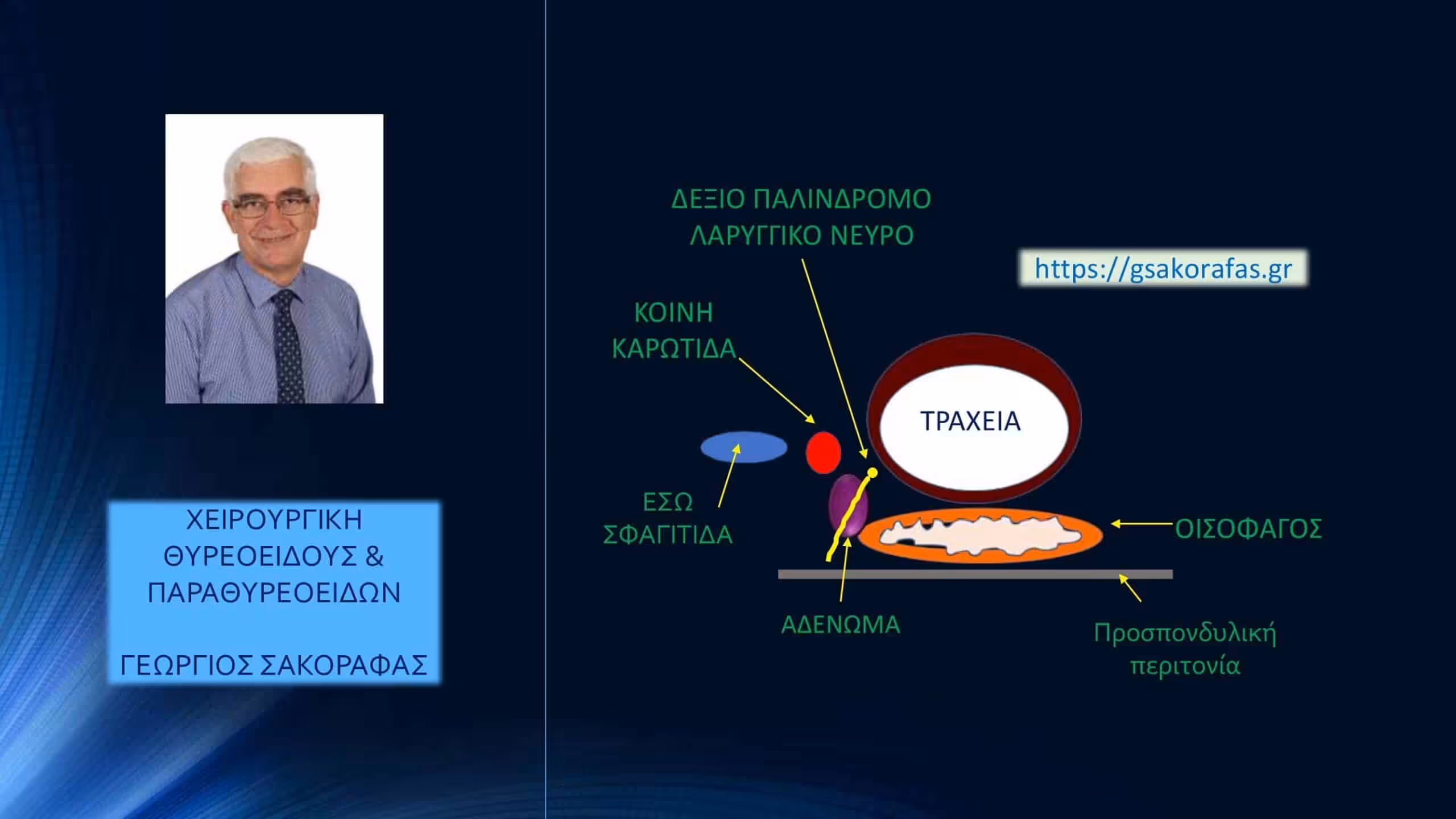 ΧΕΙΡΟΥΡΓΙΚΗ ΘΥΡΕΟΕΙΔΟΥΣ & ΠΑΡΑΘΥΡΕΟΕΙΔΩΝ

ΓΕΩΡΓΙΟΣ ΣΑΚΟΡΑΦΑΣ

ΔΕΞΙΟ ΠΑΛΙΝΔΡΟΜΟ ΛΑΡΥΓΓΙΚΟ ΝΕΥΡΟ

https://gsakorafas.gr

ΚΟΙΝΗ ΚΑΡΩΤΙΔΑ

ΤΡΑΧΕΙΑ

ΕΣΩ ΣΦΑΓΙΤΙΔΑ

ΟΙΣΟΦΑΓΟΣ

ΑΔΕΝΩΜΑ

Προσπονδυλική περιτονία